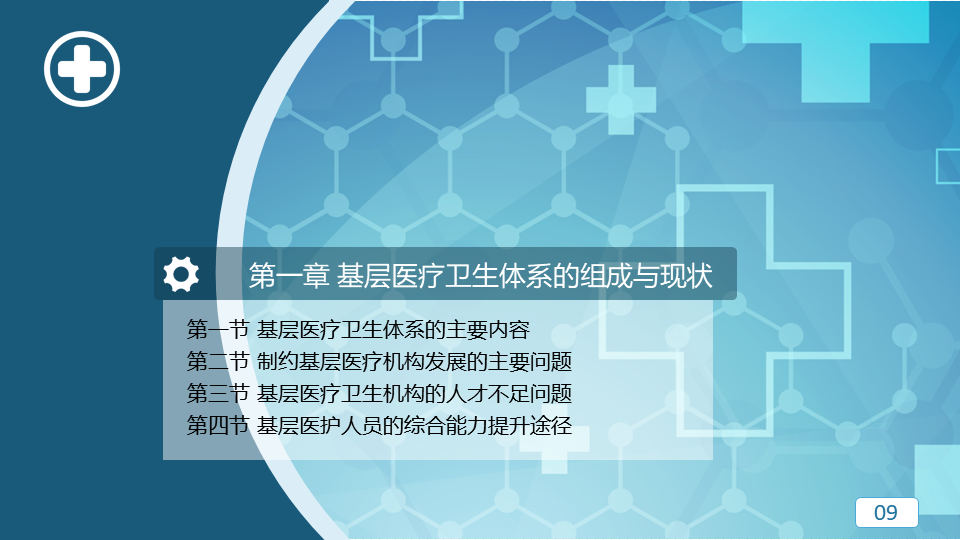 第一章 基层医疗卫生体系的组成与现状

第一节 基层医疗卫生体系的主要内容
第二节 制约基层医疗机构发展的主要问题
第三节 基层医疗卫生机构的人才不足问题
第四节 基层医护人员的综合能力提升途径

09